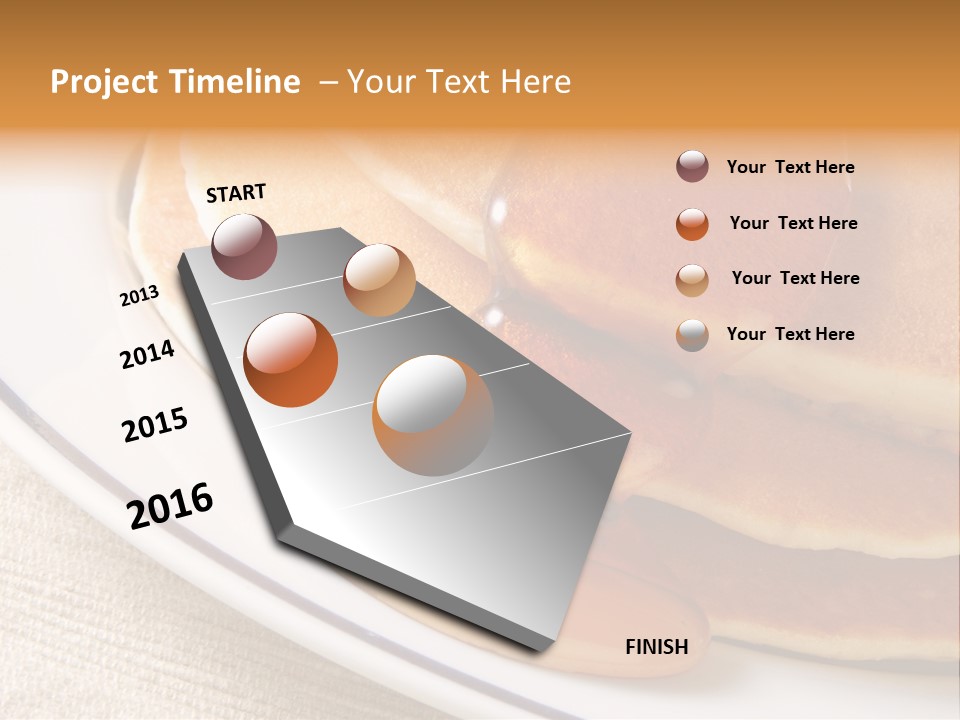 Project Timeline – Your Text Here

START

2013

2014

2015

2016

FINISH

Your Text Here

Your Text Here

Your Text Here

Your Text Here